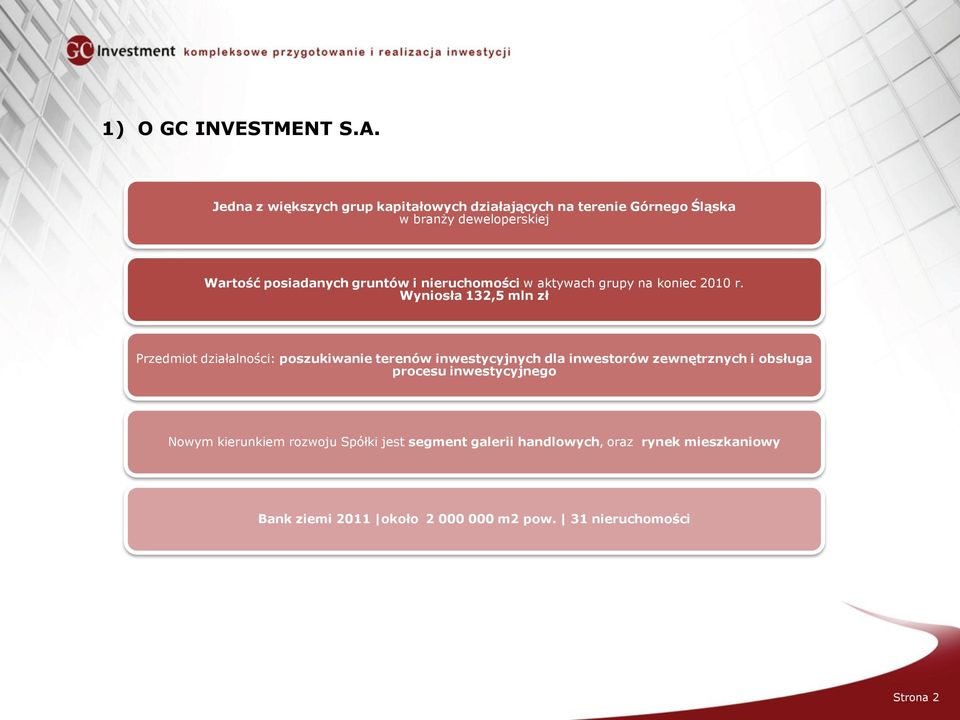 GC Investment kompleksowe przygotowanie i realizacja inwestycji

1) O GC INVESTMENT S.A.

Jedna z większych grup kapitałowych działających na terenie Górnego Śląska w branży deweloperskiej

Wartość posiadanych gruntów i nieruchomości w aktywach grupy na koniec 2010 r. Wyniosła 132,5 mln zł

Przedmiot działalności: poszukiwanie terenów inwestycyjnych dla inwestorów zewnętrznych i obsługa procesu inwestycyjnego

Nowym kierunkiem rozwoju Spółki jest segment galerii handlowych, oraz rynek mieszkaniowy

Bank ziemi 2011 |około 2 000 000 m2 pow. | 31 nieruchomości

Strona 2